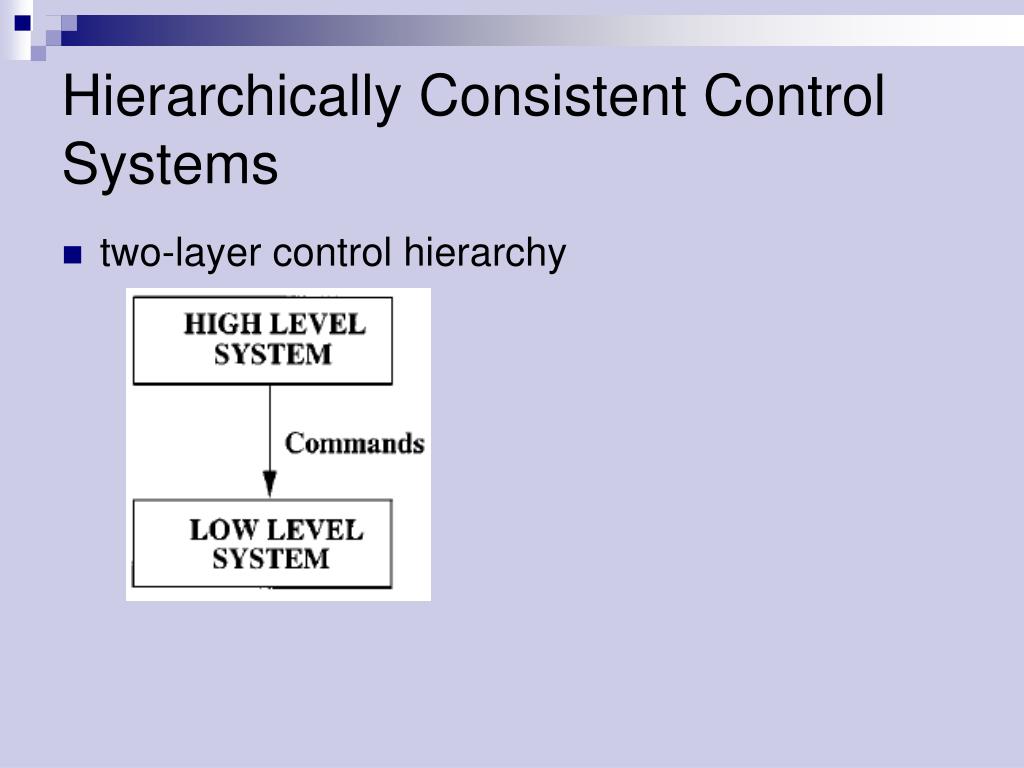 Hierarchically Consistent Control Systems

two-layer control hierarchy

HIGH LEVEL SYSTEM

Commands

LOW LEVEL SYSTEM